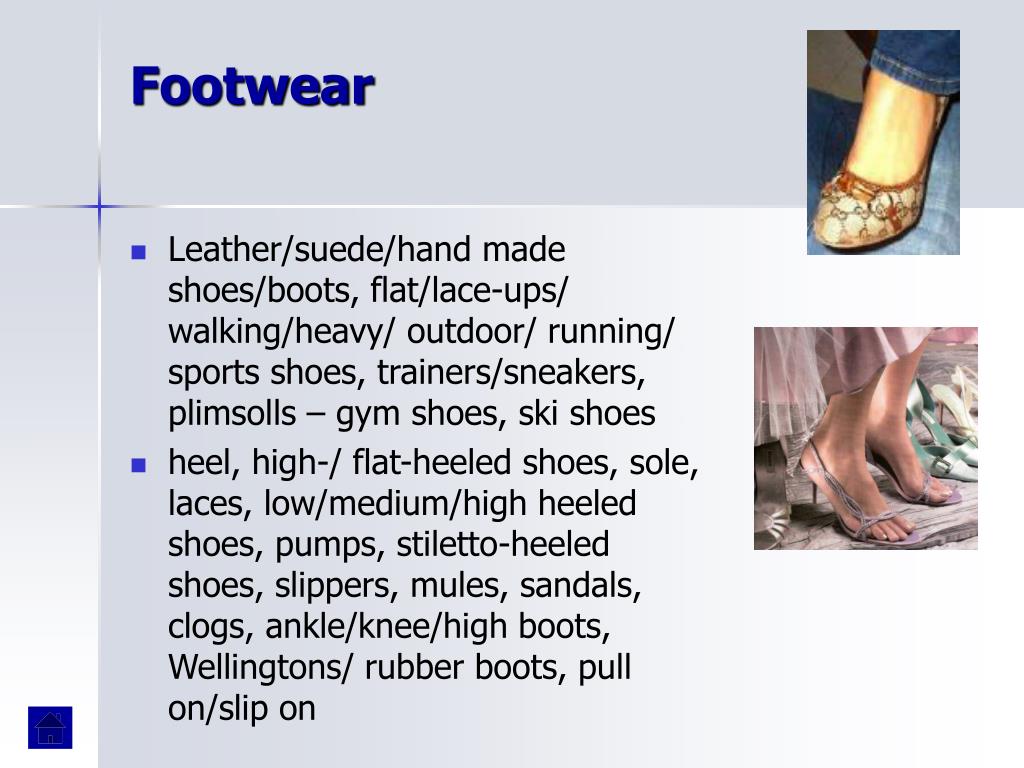 Footwear

- Leather/suede/hand made shoes/boots, flat/lace-ups/ walking/heavy/ outdoor/ running/ sports shoes, trainers/sneakers, plimsolls – gym shoes, ski shoes
- heel, high-/ flat-heeled shoes, sole, laces, low/medium/high heeled shoes, pumps, stiletto-heeled shoes, slippers, mules, sandals, clogs, ankle/knee/high boots, Wellingtons/ rubber boots, pull on/slip on